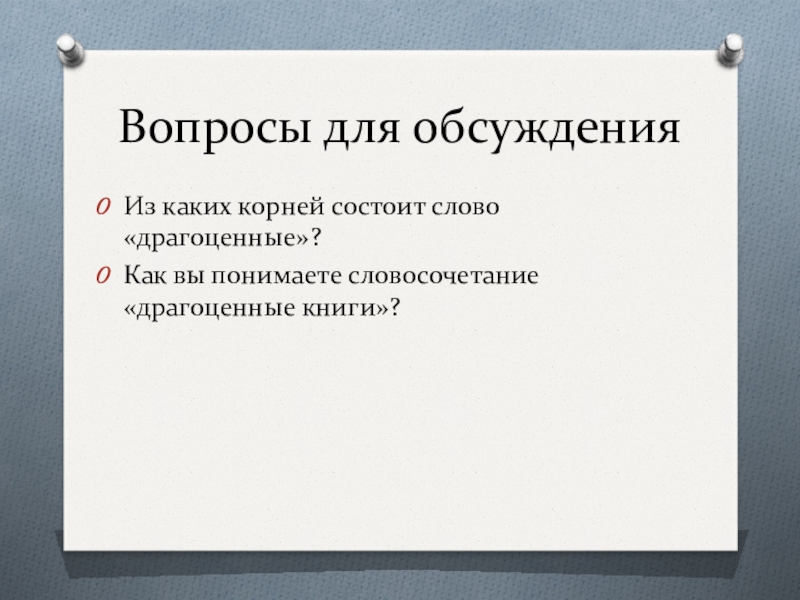 Вопросы для обсуждения

Из каких корней состоит слово «драгоценные»?

Как вы понимаете словосочетание «драгоценные книги»?